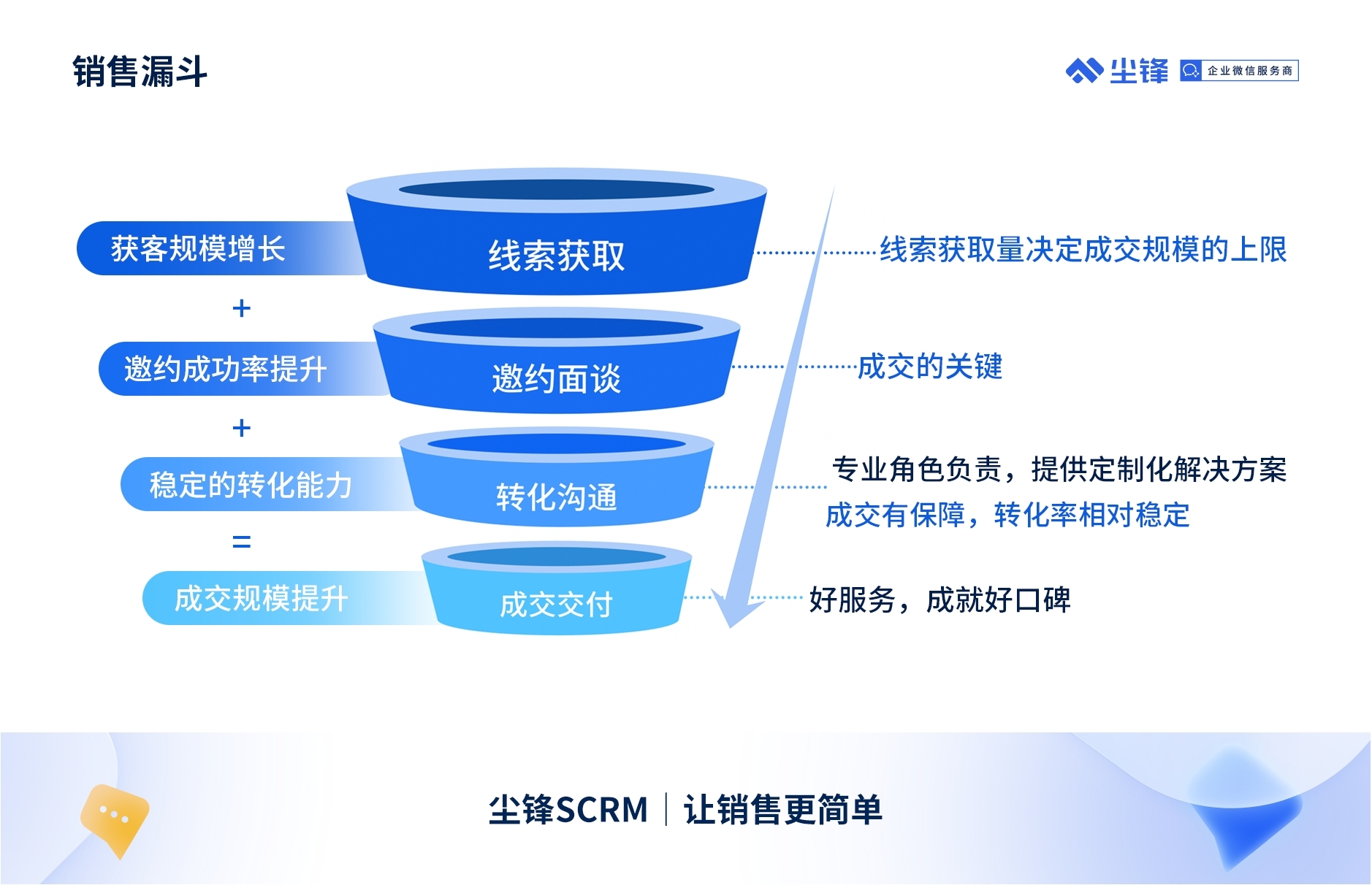 销售漏斗

尘锋 企业微信服务商

获客规模增长
+
邀约成功率提升
+
稳定的转化能力
=
成交规模提升

线索获取
邀约面谈
转化沟通
成交交付

线索获取量决定成交规模的上限

成交的关键

专业角色负责，提供定制化解决方案
成交有保障，转化率相对稳定

好服务，成就好口碑

尘锋SCRM | 让销售更简单